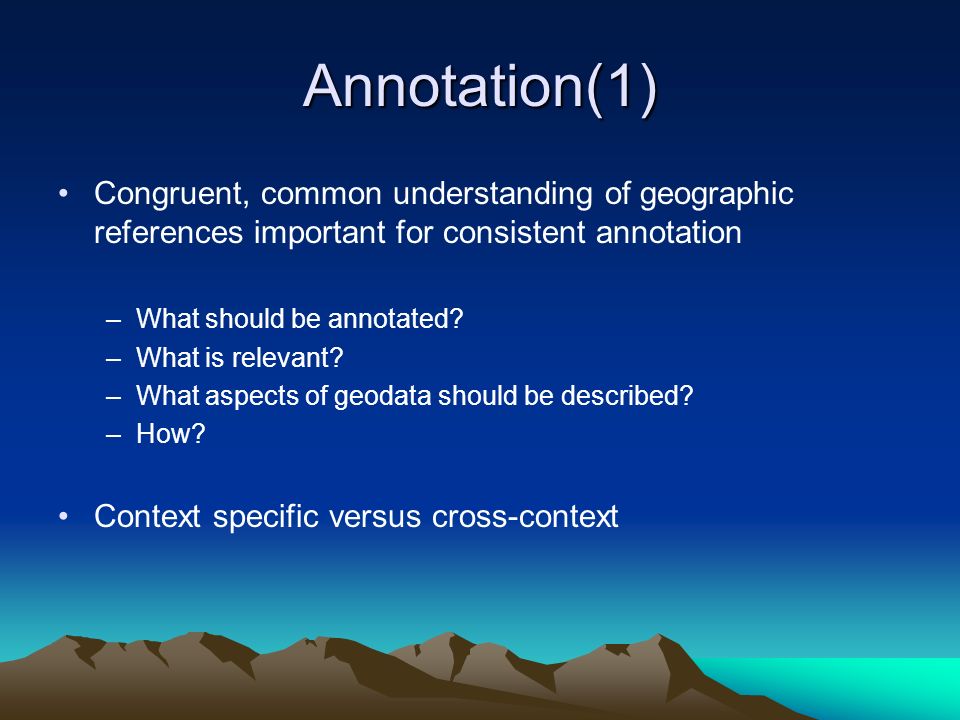 Annotation(1)

• Congruent, common understanding of geographic references important for consistent annotation

– What should be annotated?
– What is relevant?
– What aspects of geodata should be described?
– How?

• Context specific versus cross-context